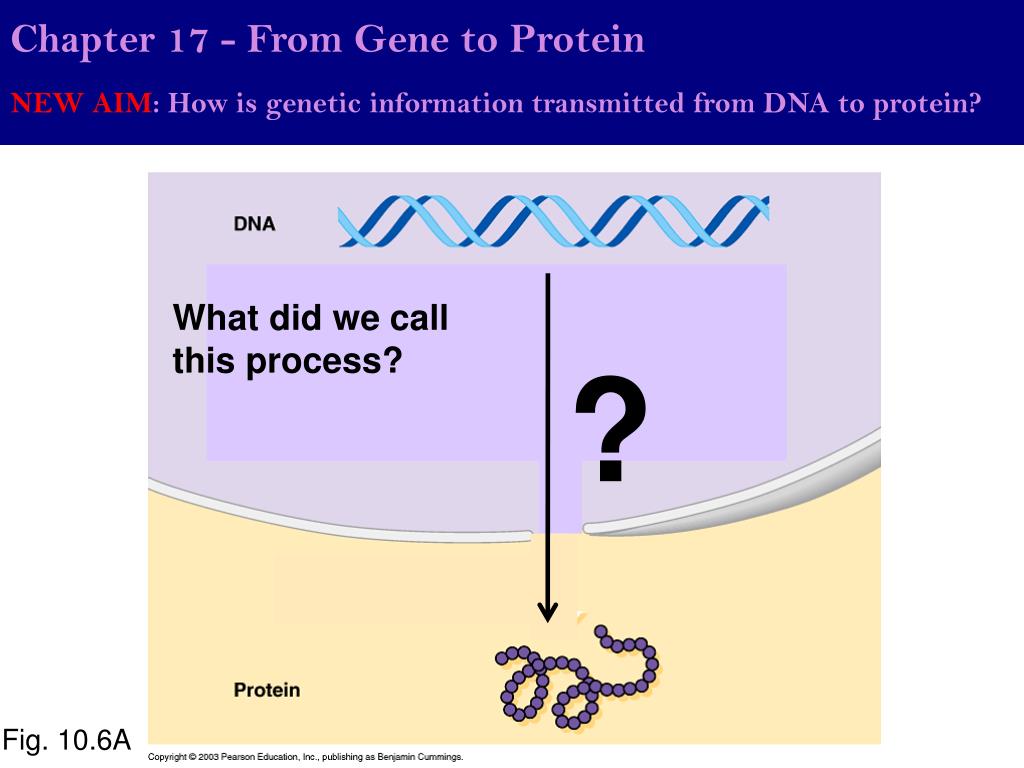 Chapter 17 - From Gene to Protein

NEW AIM: How is genetic information transmitted from DNA to protein?

DNA

What did we call this process?

?

Protein

Fig. 10.6A

Copyright © 2003 Pearson Education, Inc., publishing as Benjamin Cummings.